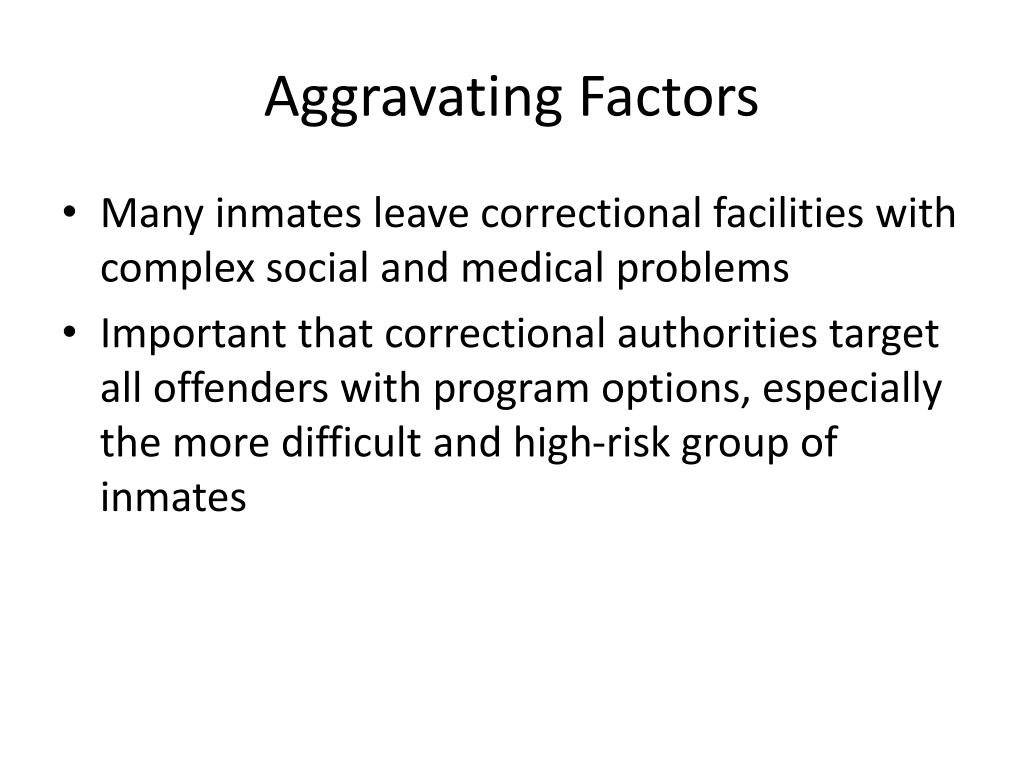 Aggravating Factors

• Many inmates leave correctional facilities with complex social and medical problems
• Important that correctional authorities target all offenders with program options, especially the more difficult and high-risk group of inmates